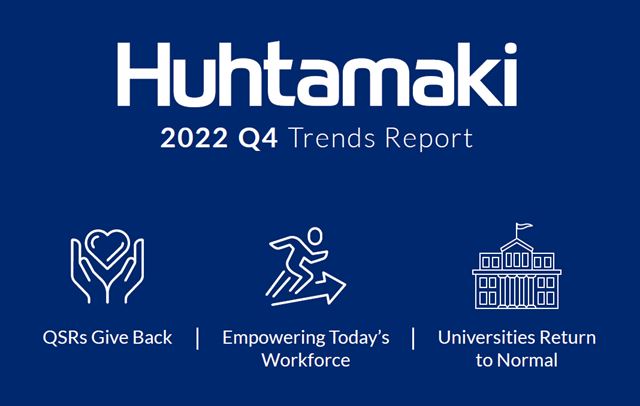 Huhtamaki
2022 Q4 Trends Report

QSRs Give Back | Empowering Today's Workforce | Universities Return to Normal